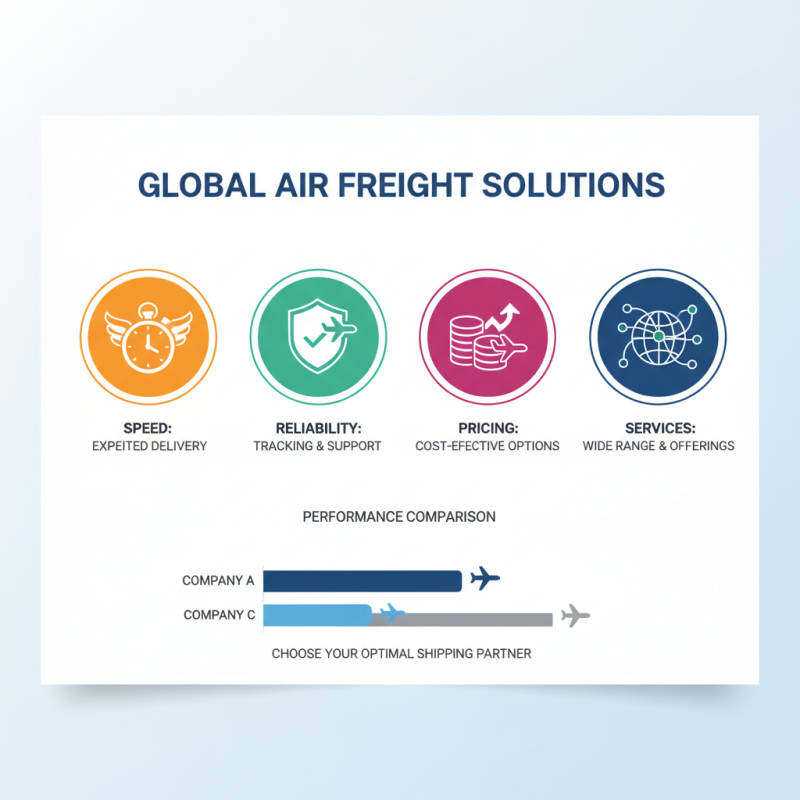 GLOBAL AIR FREIGHT SOLUTIONS

SPEED:
EXPEITED DELIVERY

RELIABILITY:
TRACKING & SUPPORT

PRICING:
COST-EFECTIVE OPTIONS

SERVICES:
WIDE RANGE & OFFERINGS

PERFORMANCE COMPARISON

COMPANY A

COMPANY C

CHOOSE YOUR OPTIMAL SHIPPING PARTNER